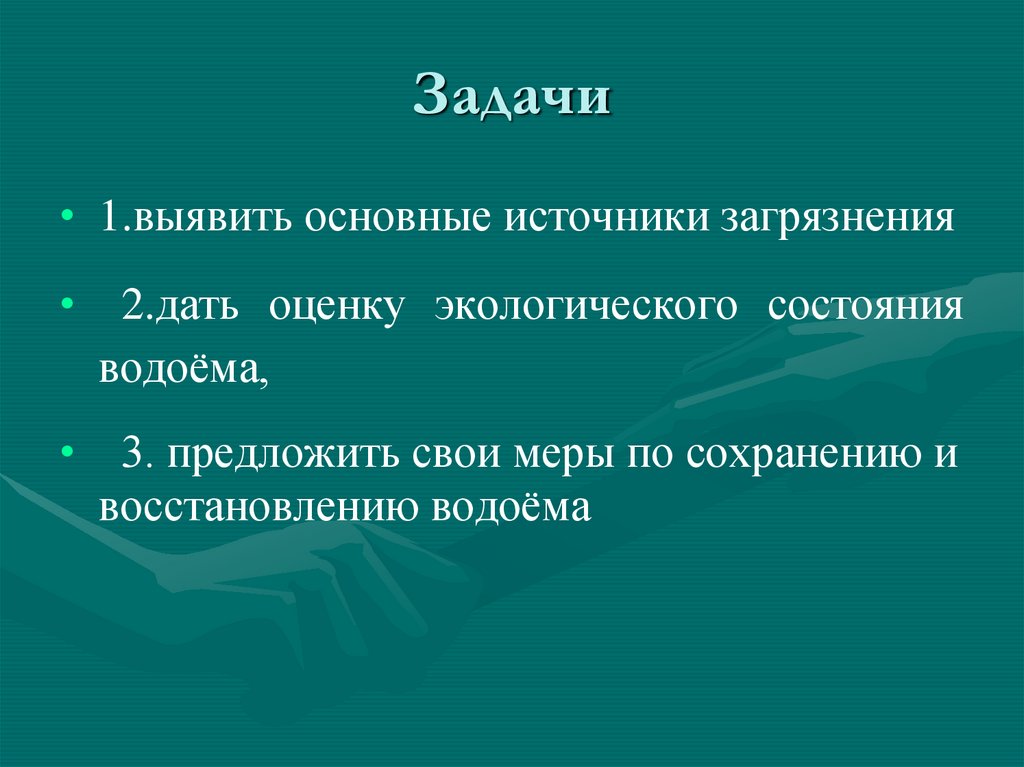 Задачи

• 1.выявить основные источники загрязнения

• 2.дать оценку экологического состояния водоёма,

• 3. предложить свои меры по сохранению и восстановлению водоёма